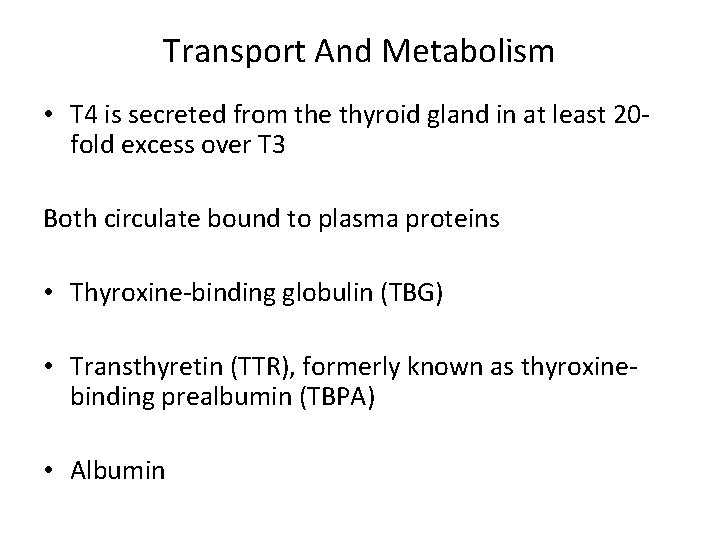 Transport And Metabolism

• T4 is secreted from the thyroid gland in at least 20-fold excess over T3

Both circulate bound to plasma proteins

• Thyroxine-binding globulin (TBG)

• Transthyretin (TTR), formerly known as thyroxine-binding prealbumin (TBPA)

• Albumin